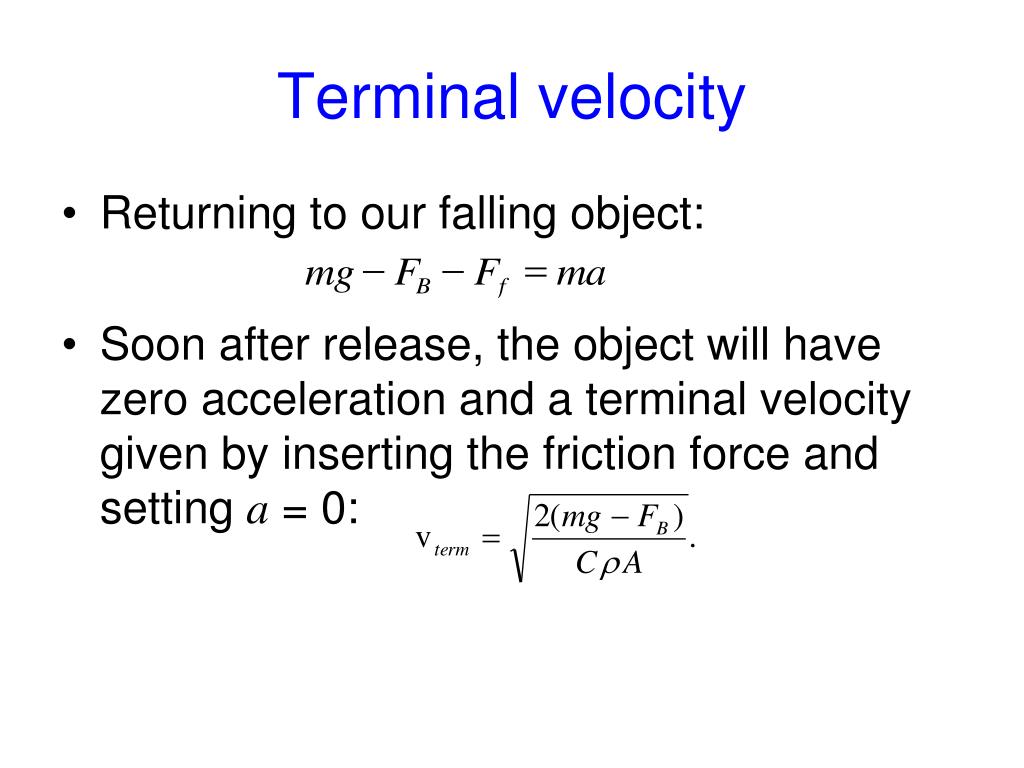 Terminal velocity

• Returning to our falling object:

$mg - F_B - F_f = ma$

• Soon after release, the object will have zero acceleration and a terminal velocity given by inserting the friction force and setting $a = 0$:

$v_{term} = \sqrt{\frac{2(mg - F_B)}{C\rho A}}.$